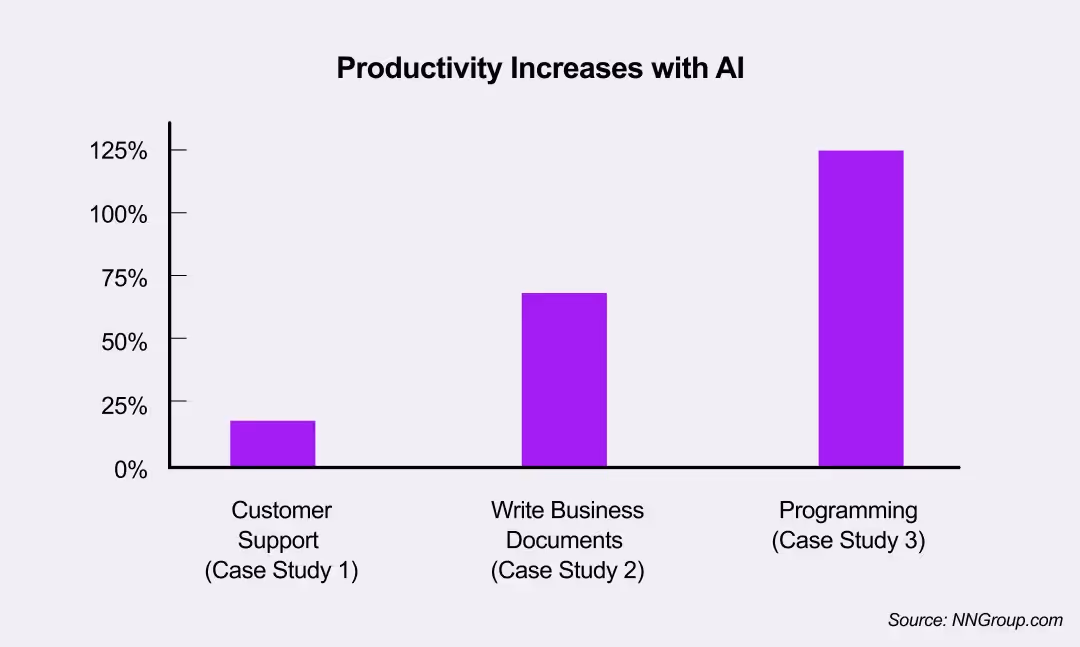 Productivity Increases with AI

125%
100%
75%
50%
25%
0%

Customer Support (Case Study 1)

Write Business Documents (Case Study 2)

Programming (Case Study 3)

Source: NNGroup.com